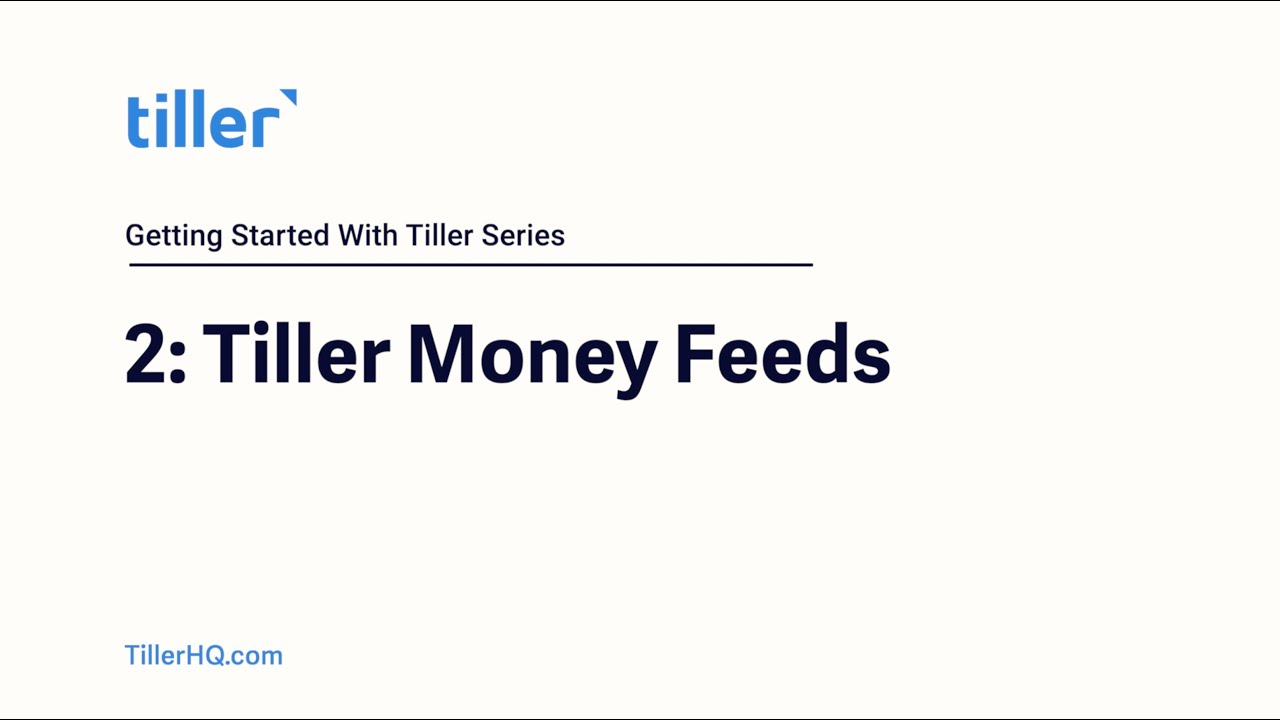 tiller

Getting Started With Tiller Series

2: Tiller Money Feeds

TillerHQ.com